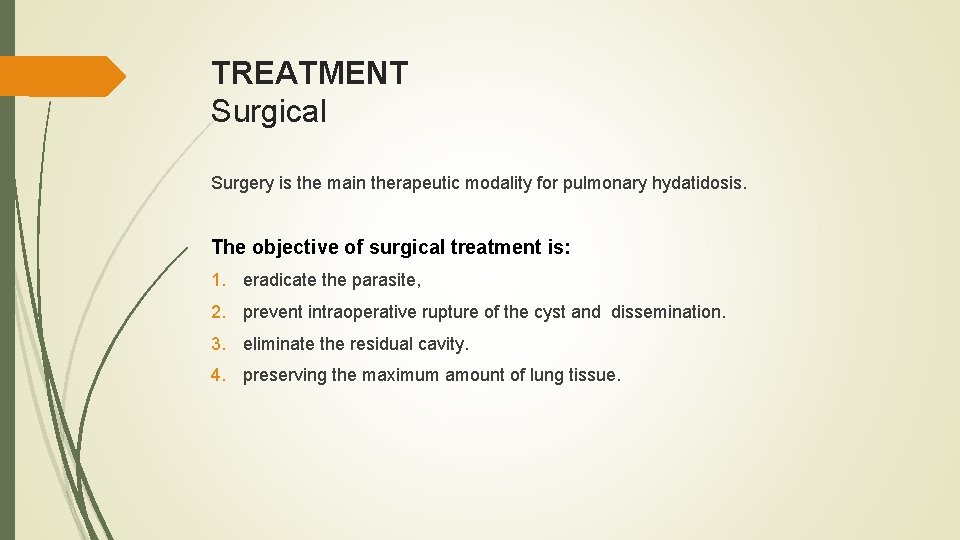 TREATMENT
Surgical

Surgery is the main therapeutic modality for pulmonary hydatidosis.

The objective of surgical treatment is:

1. eradicate the parasite,
2. prevent intraoperative rupture of the cyst and dissemination.
3. eliminate the residual cavity.
4. preserving the maximum amount of lung tissue.